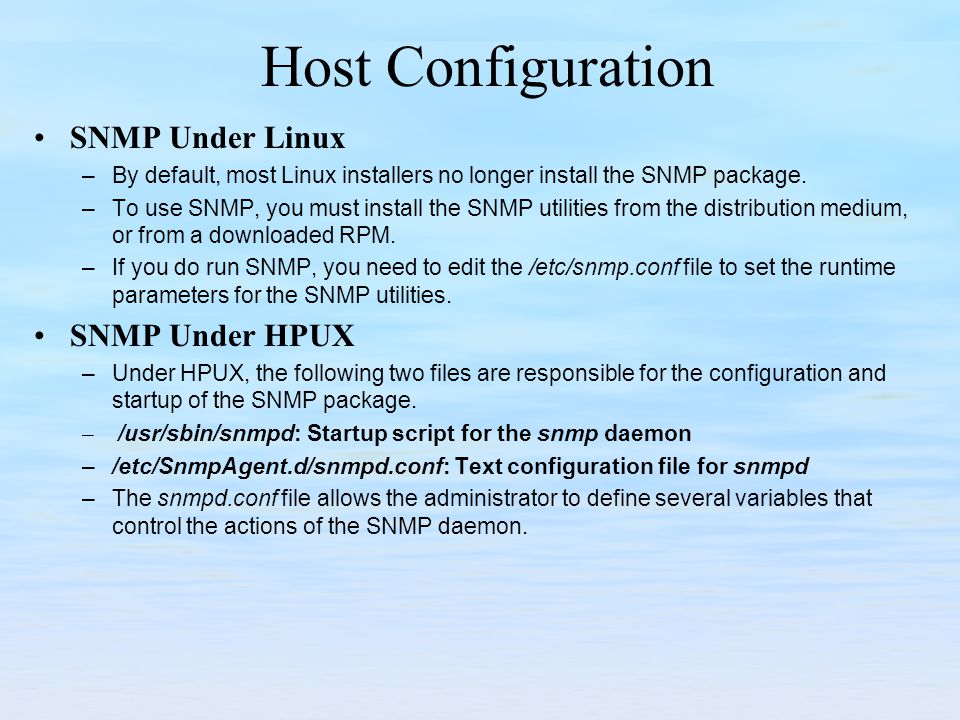 Host Configuration

• SNMP Under Linux
– By default, most Linux installers no longer install the SNMP package.
– To use SNMP, you must install the SNMP utilities from the distribution medium, or from a downloaded RPM.
– If you do run SNMP, you need to edit the /etc/snmp.conf file to set the runtime parameters for the SNMP utilities.

• SNMP Under HPUX
– Under HPUX, the following two files are responsible for the configuration and startup of the SNMP package.
– /usr/sbin/snmpd: Startup script for the snmp daemon
– /etc/SnmpAgent.d/snmpd.conf: Text configuration file for snmpd
– The snmpd.conf file allows the administrator to define several variables that control the actions of the SNMP daemon.